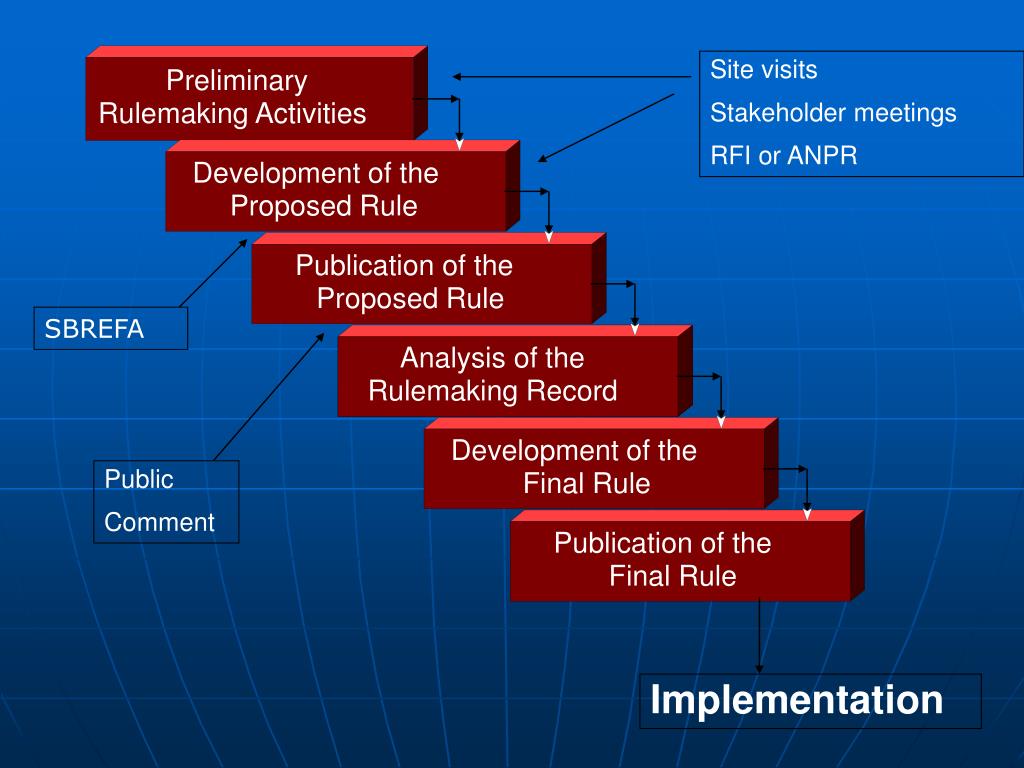 Preliminary Rulemaking Activities

Site visits

Stakeholder meetings

RFI or ANPR

Development of the Proposed Rule

Publication of the Proposed Rule

SBREFA

Analysis of the Rulemaking Record

Development of the Final Rule

Public

Comment

Publication of the Final Rule

Implementation